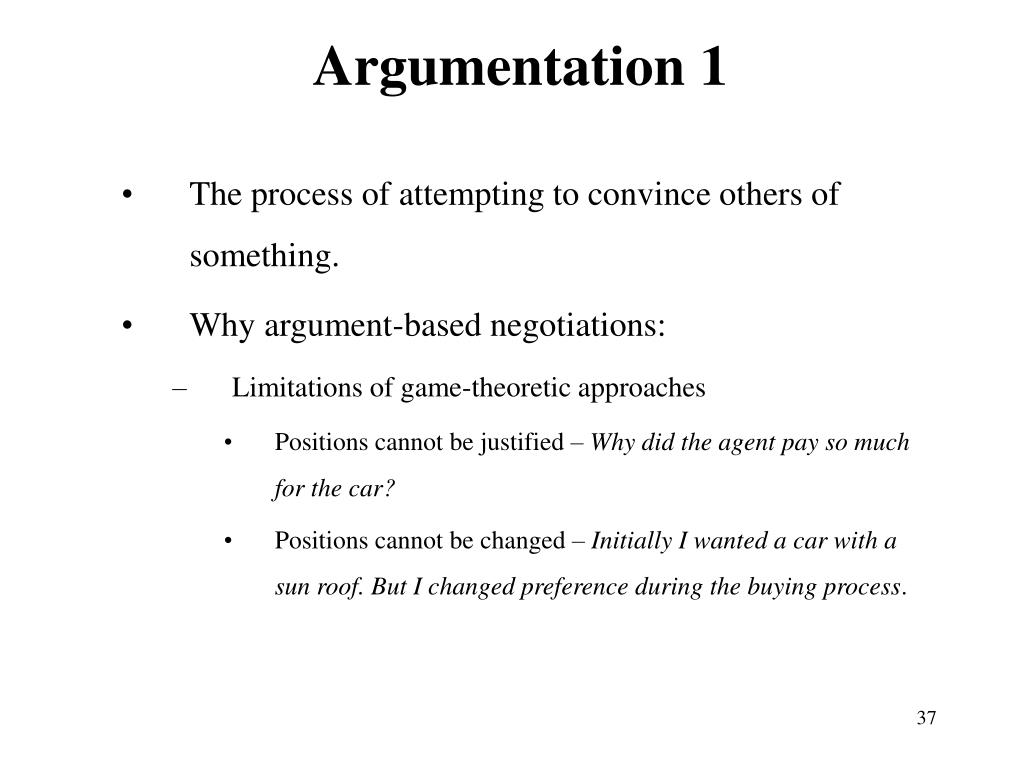 Argumentation 1

• The process of attempting to convince others of something.

• Why argument-based negotiations:

– Limitations of game-theoretic approaches

• Positions cannot be justified – Why did the agent pay so much for the car?

• Positions cannot be changed – Initially I wanted a car with a sun roof. But I changed preference during the buying process.

37